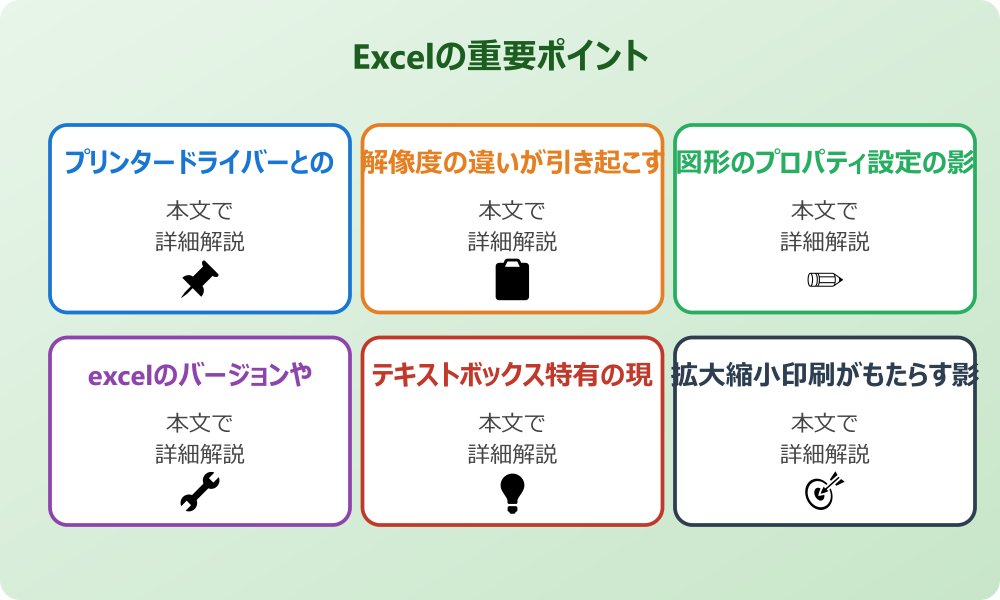 Excelの重要ポイント

プリンタードライバーとの

本文で
詳細解説

解像度の違いが引き起こす

本文で
詳細解説

図形のプロパティ設定の影

本文で
詳細解説

excelのバージョンや

本文で
詳細解説

テキストボックス特有の現

本文で
詳細解説

拡大縮小印刷がもたらす影

本文で
詳細解説